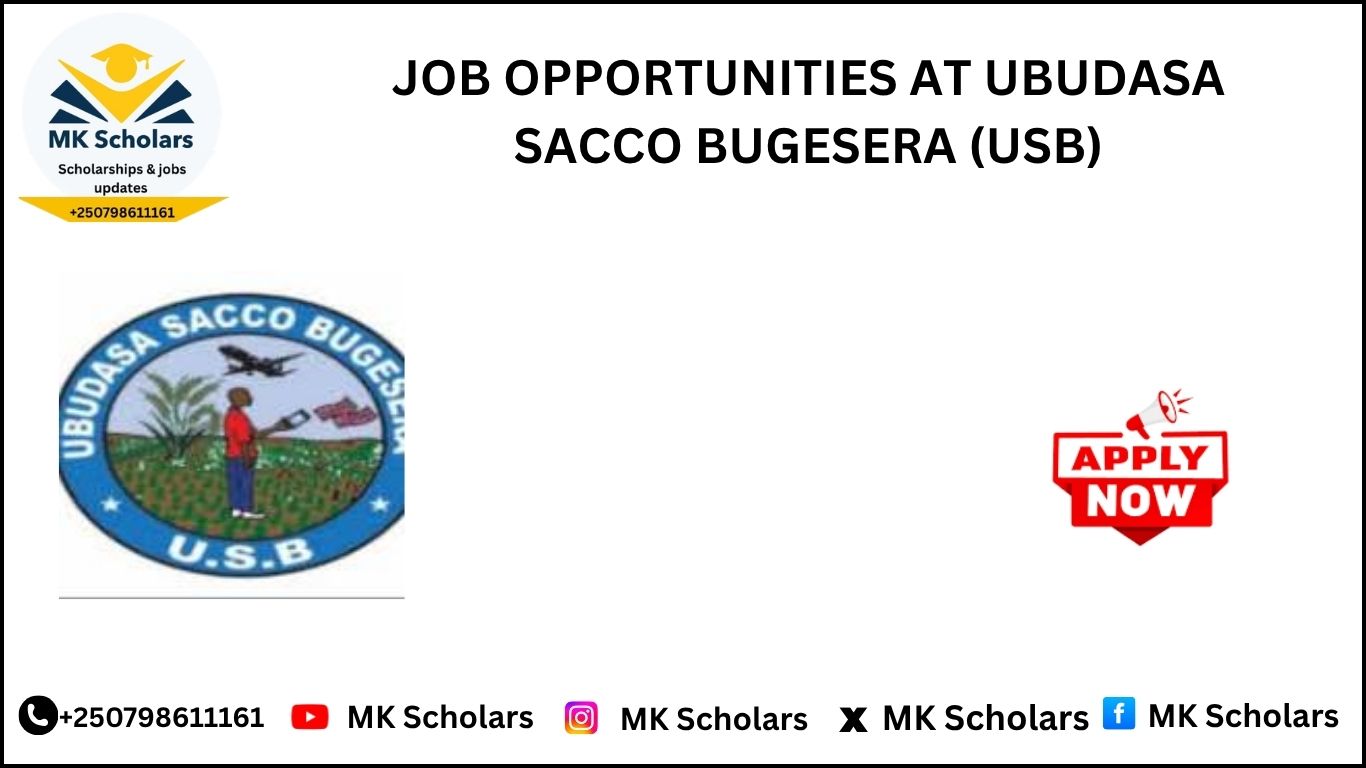 MK Scholars
Scholarships & jobs updates
+250798611161

JOB OPPORTUNITIES AT UBUDASA SACCO BUGESERA (USB)

UBUDASA SACCO BUGESERA
U.S.B

APPLY NOW

+250798611161 MK Scholars MK Scholars MK Scholars MK Scholars